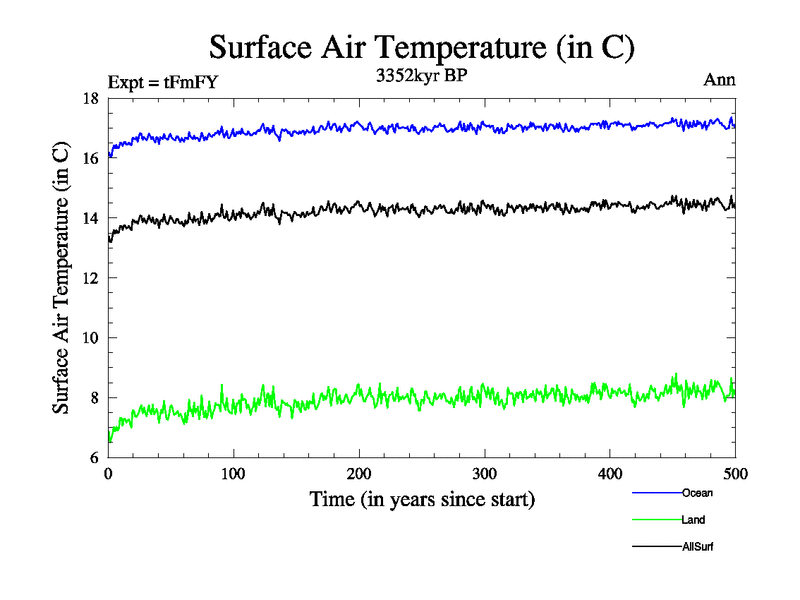 Surface Air Temperature (in C)

Expt = tFmFY

3352kyr BP

Ann

Surface Air Temperature (in C)

18
16
14
12
10
8
6

0
100
200
300
400
500

Time (in years since start)

Ocean
Land
AllSurf